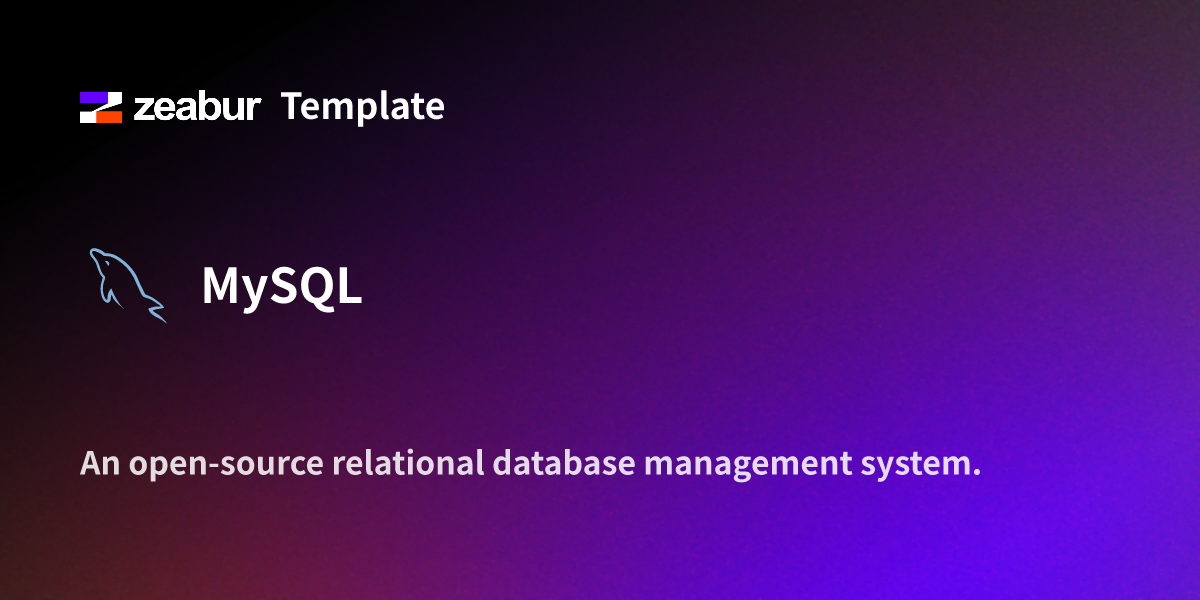 zeabur Template

MySQL

An open-source relational database management system.